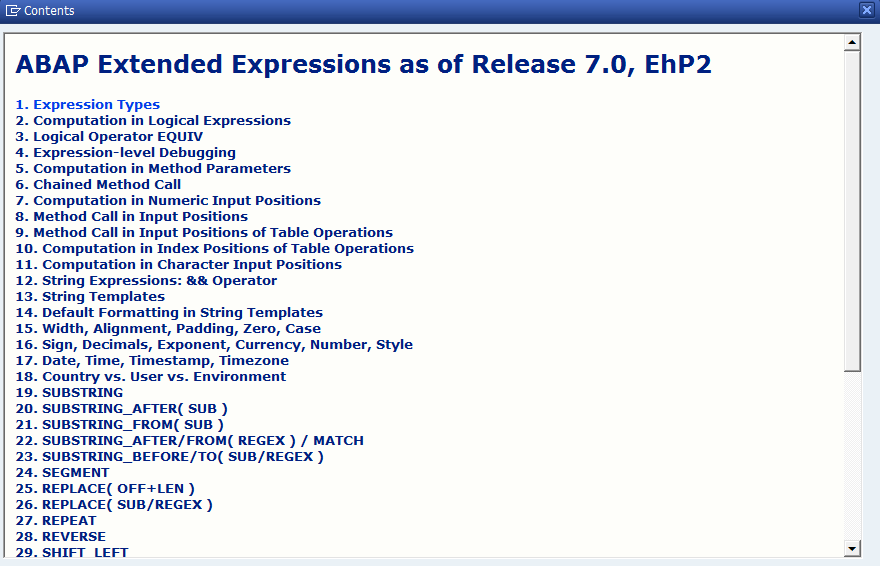 Contents

ABAP Extended Expressions as of Release 7.0, EhP2

1. Expression Types
2. Computation in Logical Expressions
3. Logical Operator EQUIV
4. Expression-level Debugging
5. Computation in Method Parameters
6. Chained Method Call
7. Computation in Numeric Input Positions
8. Method Call in Input Positions
9. Method Call in Input Positions of Table Operations
10. Computation in Index Positions of Table Operations
11. Computation in Character Input Positions
12. String Expressions: && Operator
13. String Templates
14. Default Formatting in String Templates
15. Width, Alignment, Padding, Zero, Case
16. Sign, Decimals, Exponent, Currency, Number, Style
17. Date, Time, Timestamp, Timezone
18. Country vs. User vs. Environment
19. SUBSTRING
20. SUBSTRING_AFTER( SUB )
21. SUBSTRING_FROM( SUB )
22. SUBSTRING_AFTER/FROM( REGEX ) / MATCH
23. SUBSTRING_BEFORE/TO( SUB/REGEX )
24. SEGMENT
25. REPLACE( OFF+LEN )
26. REPLACE( SUB/REGEX )
27. REPEAT
28. REVERSE
29. SHIFT_LEFT